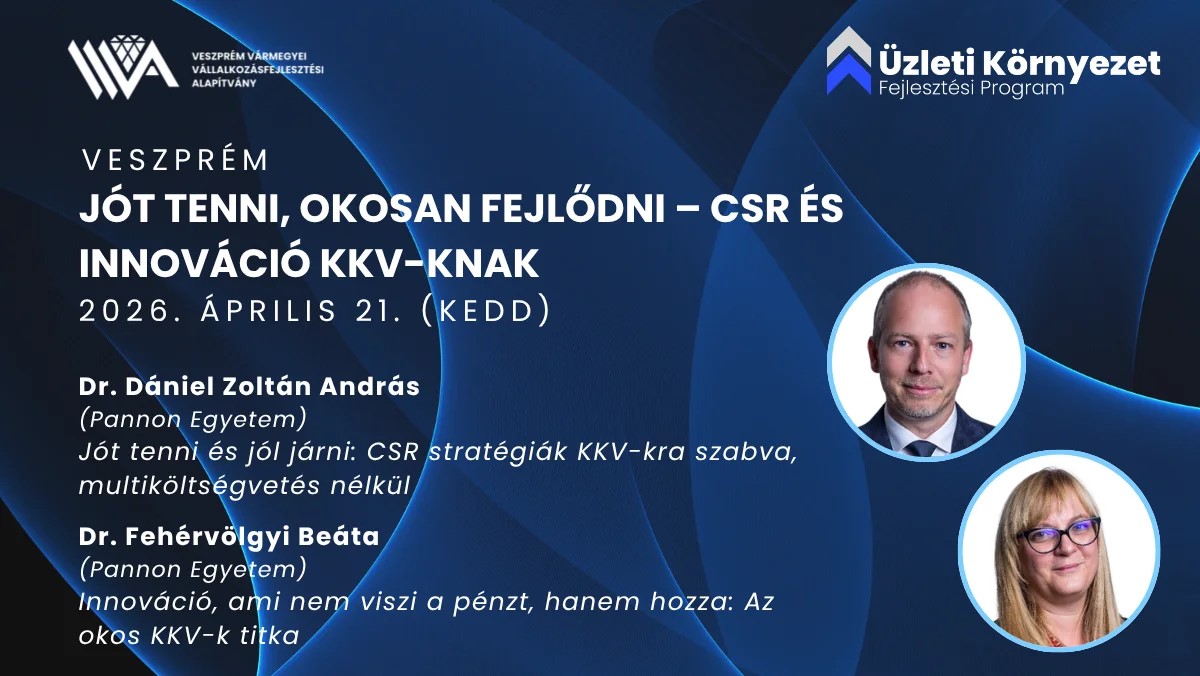 VESZPRÉM VÁRMEGYEI VÁLLALKOZÁSFEJLESZTÉSI ALAPÍTVÁNY

Üzleti Környezet
Fejlesztési Program

VESZPRÉM
JÓT TENNI, OKOSAN FEJLŐDNI – CSR ÉS INNOVÁCIÓ KKV-KNAK
2026. ÁPRILIS 21. (KEDD)

Dr. Dániel Zoltán András
(Pannon Egyetem)
Jót tenni és jól járni: CSR stratégiák KKV-kra szabva, multiköltségvetés nélkül

Dr. Fehérvölgyi Beáta
(Pannon Egyetem)
Innováció, ami nem viszi a pénzt, hanem hozza: Az okos KKV-k titka